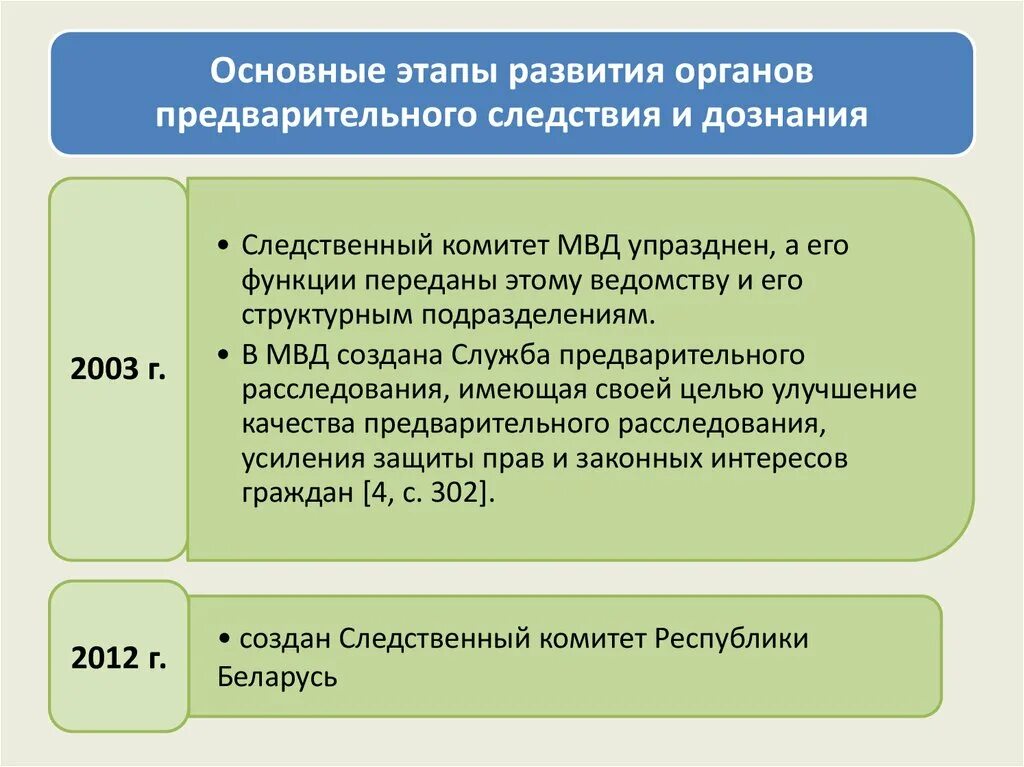 Основные этапы развития органов предварительного следствия и дознания

2003 г.

• Следственный комитет МВД упразднен, а его функции переданы этому ведомству и его структурным подразделениям.
• В МВД создана Служба предварительного расследования, имеющая своей целью улучшение качества предварительного расследования, усиления защиты прав и законных интересов граждан [4, с. 302].

2012 г.

• создан Следственный комитет Республики Беларусь